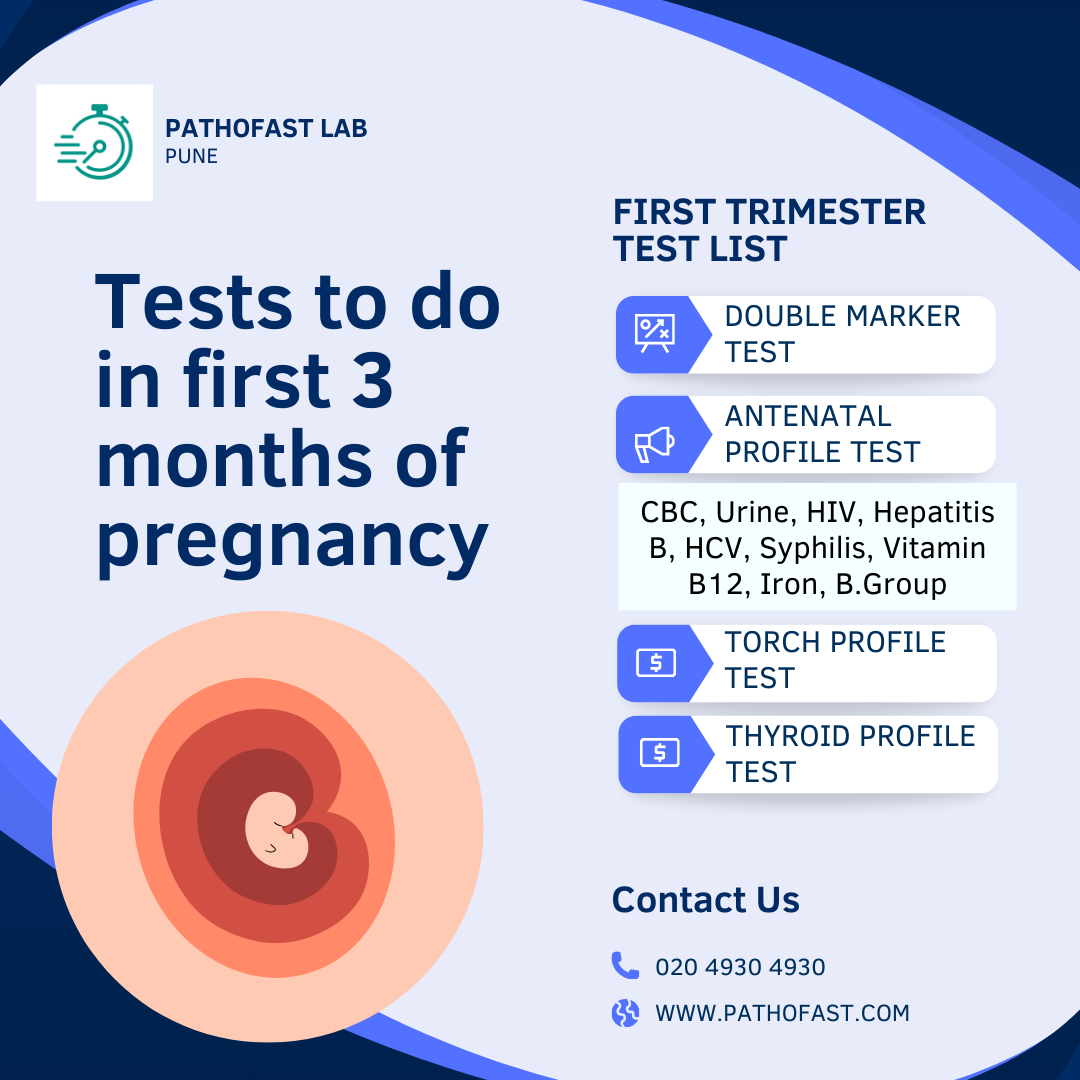 PATHOFAST LAB
PUNE

Tests to do in first 3 months of pregnancy

FIRST TRIMESTER TEST LIST

DOUBLE MARKER TEST

ANTENATAL PROFILE TEST

CBC, Urine, HIV, Hepatitis B, HCV, Syphilis, Vitamin B12, Iron, B.Group

TORCH PROFILE TEST

THYROID PROFILE TEST

Contact Us

020 4930 4930

WWW.PATHOFAST.COM